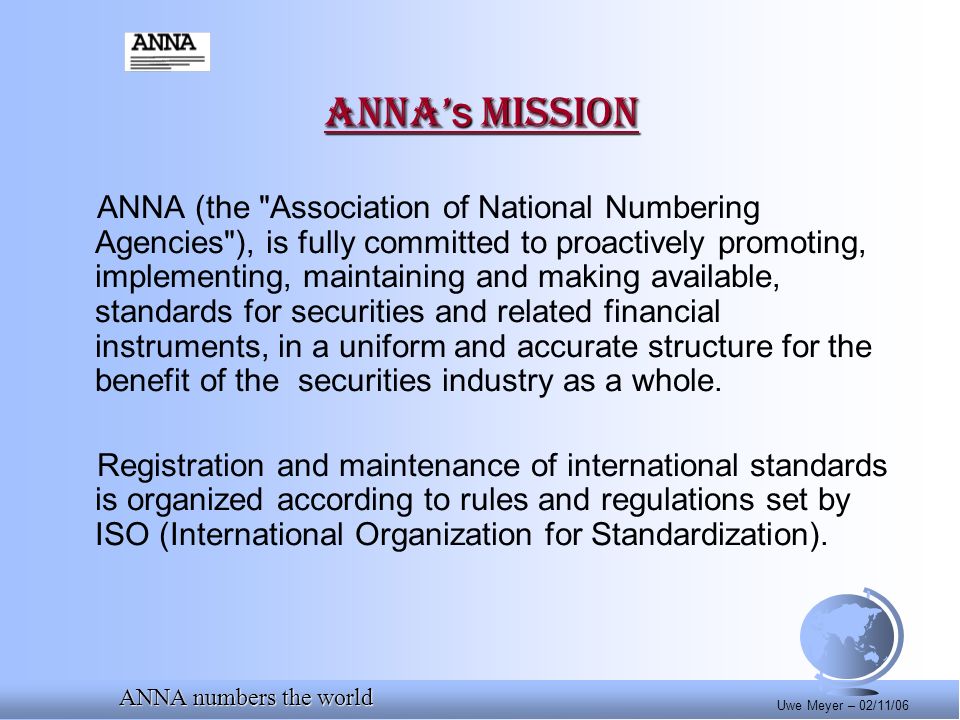 ANNA

ANNA's MISSION

ANNA (the "Association of National Numbering Agencies"), is fully committed to proactively promoting, implementing, maintaining and making available, standards for securities and related financial instruments, in a uniform and accurate structure for the benefit of the securities industry as a whole.

Registration and maintenance of international standards is organized according to rules and regulations set by ISO (International Organization for Standardization).

ANNA numbers the world

Uwe Meyer – 02/11/06